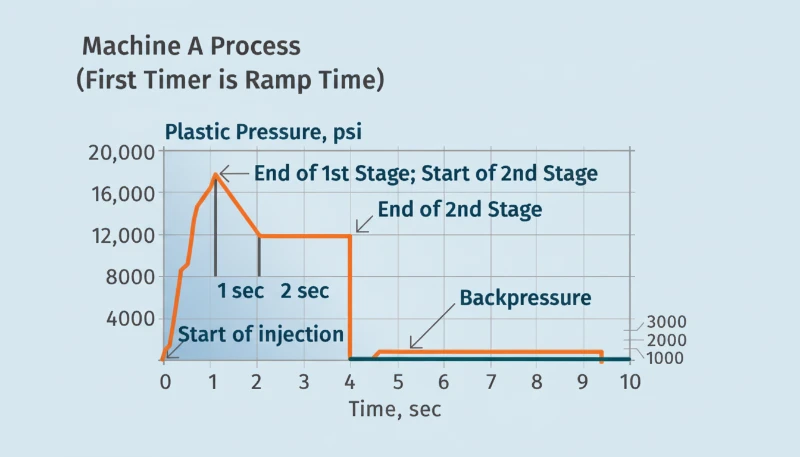 Machine A Process
(First Timer is Ramp Time)

Plastic Pressure, psi

20,000
16,000
12,000
8000
4000

End of 1st Stage; Start of 2nd Stage
End of 2nd Stage
1 sec
2 sec
Backpressure
Start of injection
3000
2000
1000

0 1 2 3 4 5 6 7 8 9 10
Time, sec